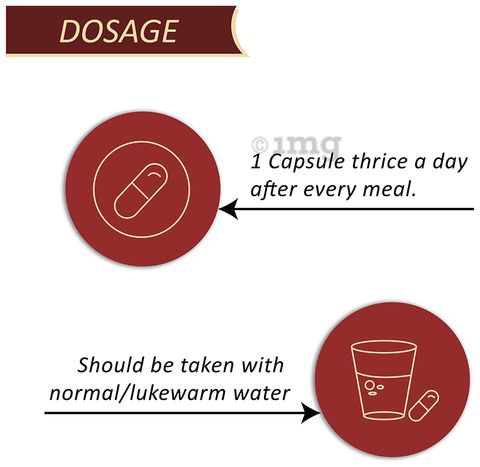 DOSAGE

©1mg

1 Capsule thrice a day after every meal.

Should be taken with normal/lukewarm water